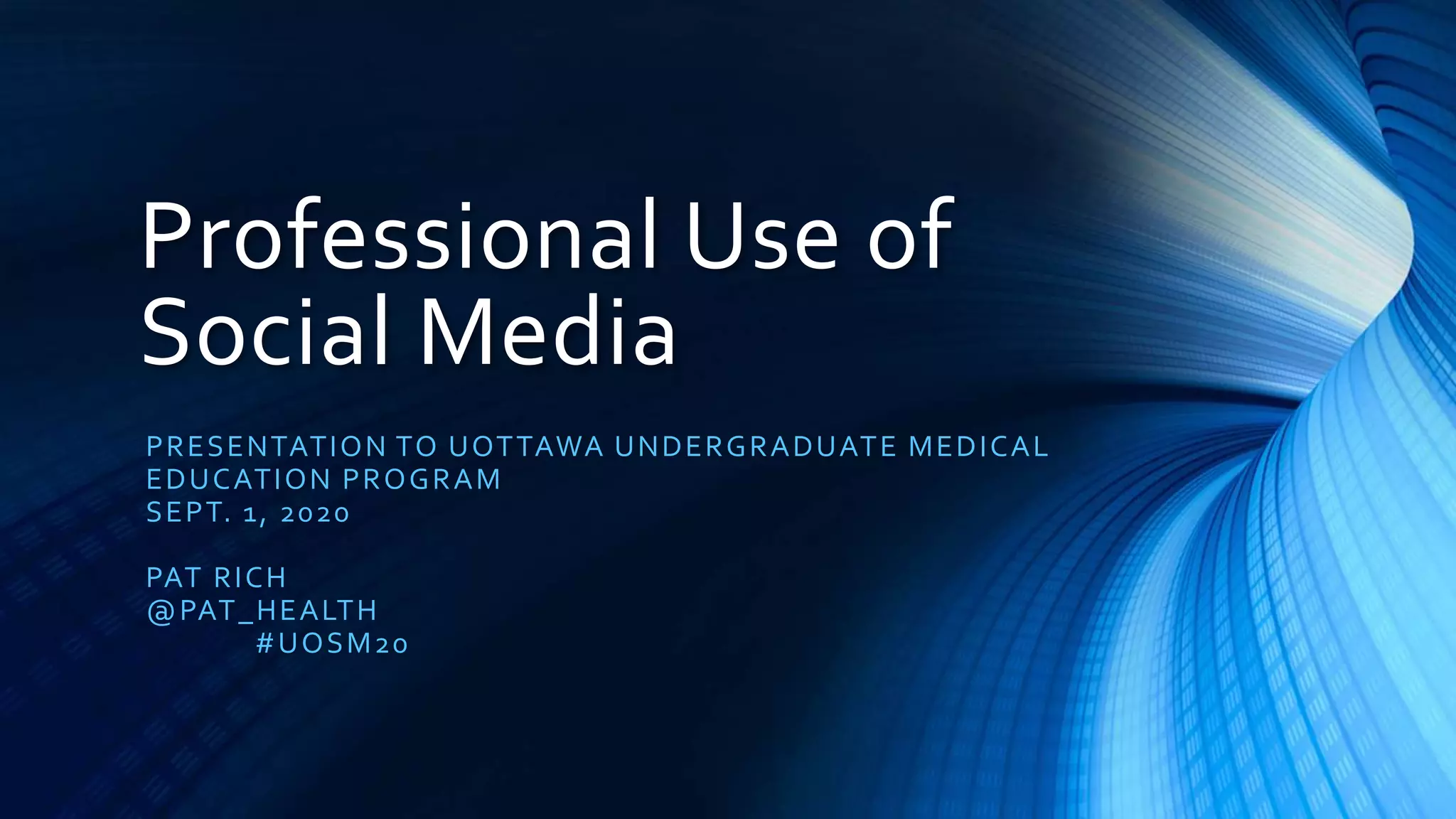 Professional Use of Social Media

PRESENTATION TO UOTTAWA UNDERGRADUATE MEDICAL EDUCATION PROGRAM
SEPT. 1, 2020

PAT RICH
@PAT_HEALTH
#UOSM20